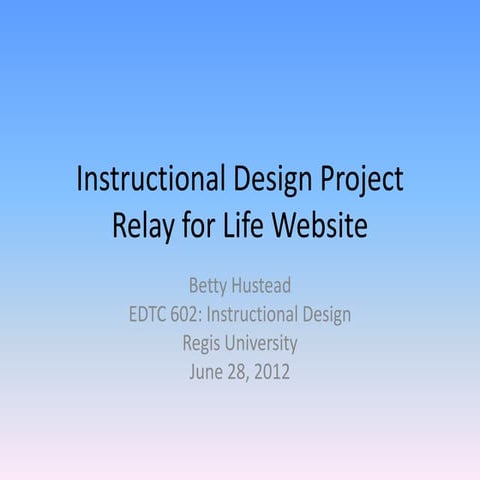 Instructional Design Project
Relay for Life Website

Betty Hustead
EDTC 602: Instructional Design
Regis University
June 28, 2012